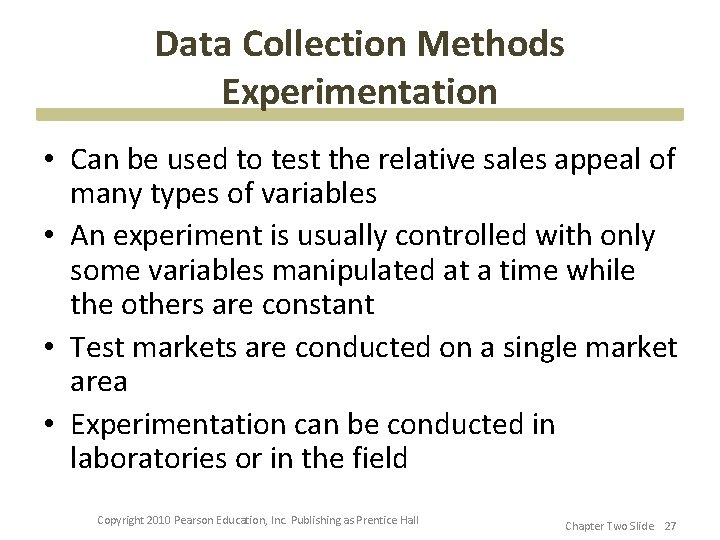 Data Collection Methods
Experimentation

• Can be used to test the relative sales appeal of many types of variables
• An experiment is usually controlled with only some variables manipulated at a time while the others are constant
• Test markets are conducted on a single market area
• Experimentation can be conducted in laboratories or in the field

Copyright 2010 Pearson Education, Inc. Publishing as Prentice Hall

Chapter Two Slide 27